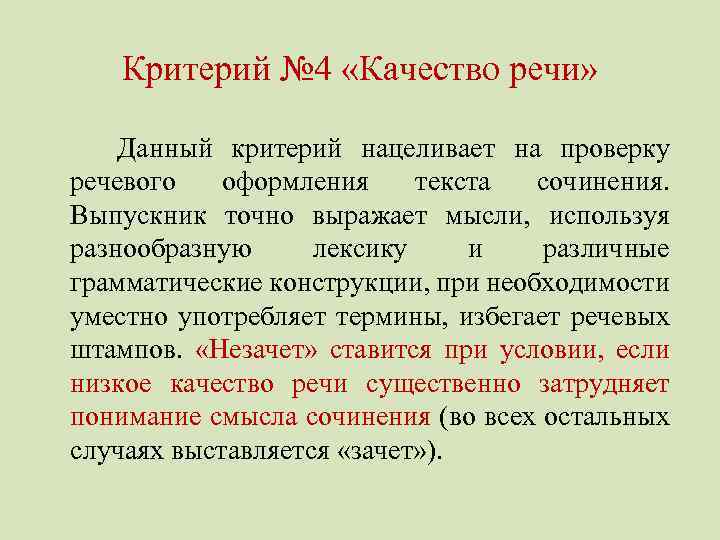 Критерий №4 «Качество речи»

Данный критерий нацеливает на проверку речевого оформления текста сочинения. Выпускник точно выражает мысли, используя разнообразную лексику и различные грамматические конструкции, при необходимости уместно употребляет термины, избегает речевых штампов. «Незачет» ставится при условии, если низкое качество речи существенно затрудняет понимание смысла сочинения (во всех остальных случаях выставляется «зачет»).